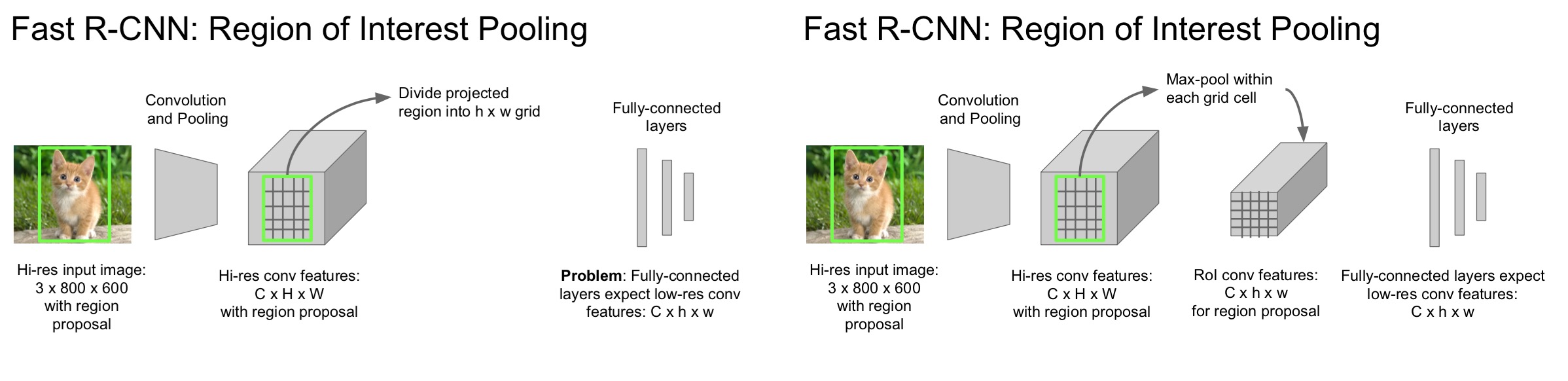 Fast R-CNN: Region of Interest Pooling

Convolution and Pooling

Divide projected region into h x w grid

Fully-connected layers

Hi-res input image: 3 x 800 x 600 with region proposal

Hi-res conv features: C x H x W with region proposal

**Problem**: Fully-connected layers expect low-res conv features: C x h x w

Fast R-CNN: Region of Interest Pooling

Convolution and Pooling

Max-pool within each grid cell

Fully-connected layers

Hi-res input image: 3 x 800 x 600 with region proposal

Hi-res conv features: C x H x W with region proposal

RoI conv features: C x h x w for region proposal

Fully-connected layers expect low-res conv features: C x h x w